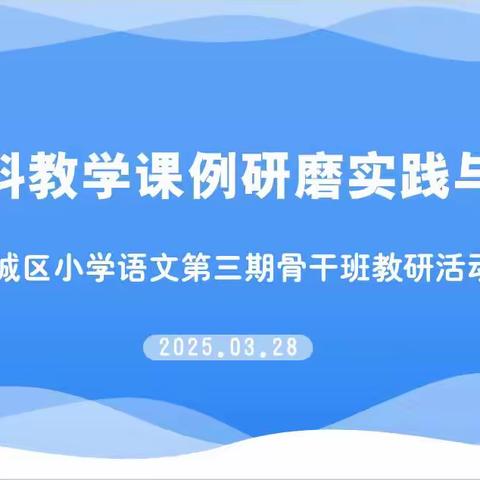 科教学课例研磨实践与

城区小学语文第三期骨干班教研活动

2025.03.28